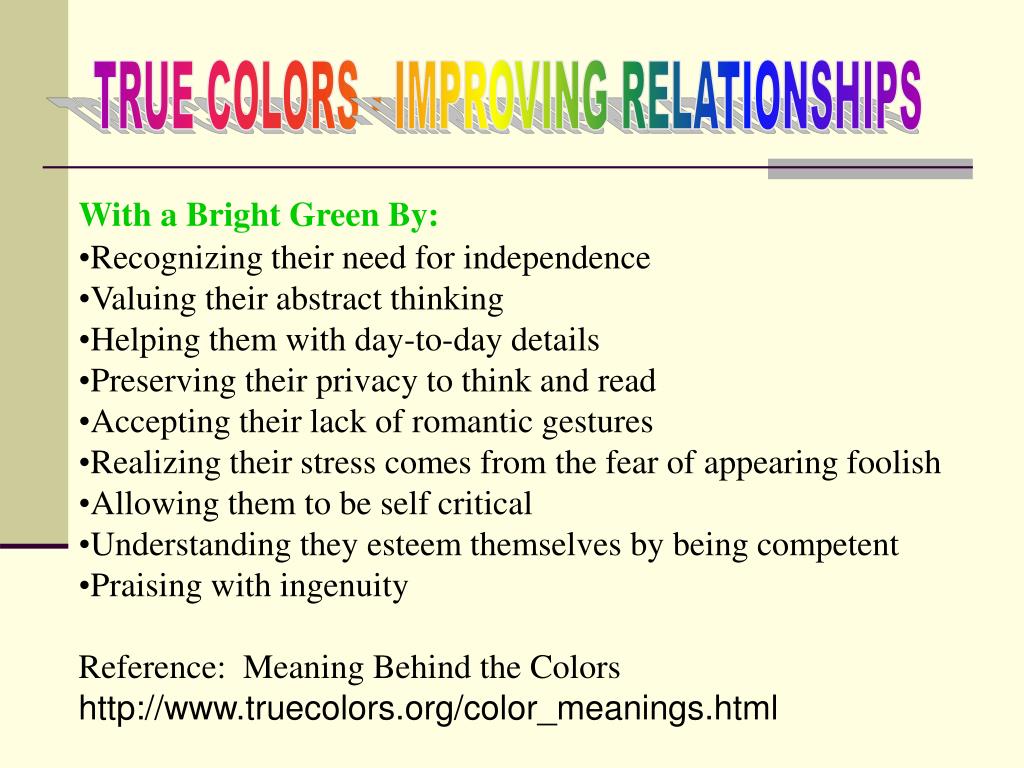 TRUE COLORS - IMPROVING RELATIONSHIPS

With a Bright Green By:
•Recognizing their need for independence
•Valuing their abstract thinking
•Helping them with day-to-day details
•Preserving their privacy to think and read
•Accepting their lack of romantic gestures
•Realizing their stress comes from the fear of appearing foolish
•Allowing them to be self critical
•Understanding they esteem themselves by being competent
•Praising with ingenuity

Reference: Meaning Behind the Colors
http://www.truecolors.org/color_meanings.html